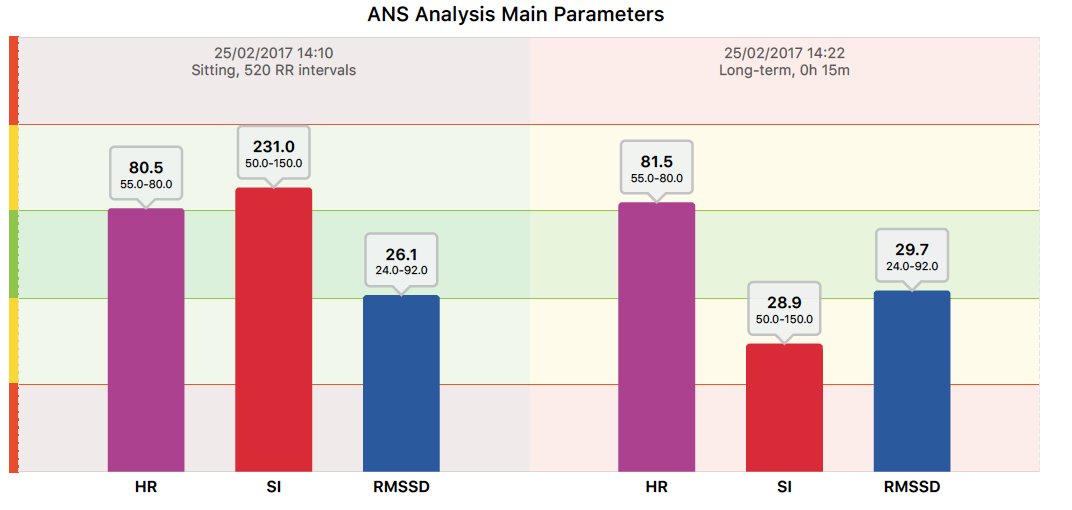 ANS Analysis Main Parameters

25/02/2017 14:10
Sitting, 520 RR intervals

80.5
55.0-80.0

231.0
50.0-150.0

26.1
24.0-92.0

HR SI RMSSD

25/02/2017 14:22
Long-term, 0h 15m

81.5
55.0-80.0

28.9
50.0-150.0

29.7
24.0-92.0

HR SI RMSSD